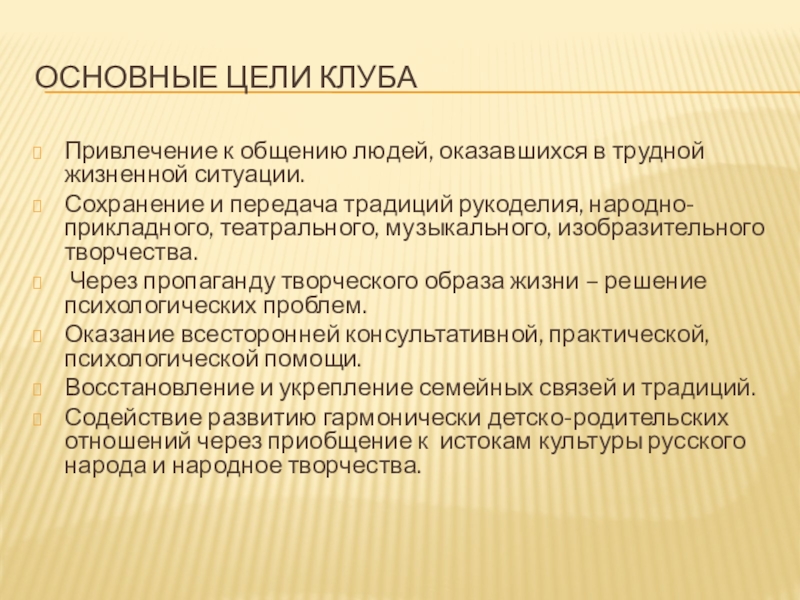 ОСНОВНЫЕ ЦЕЛИ КЛУБА

Привлечение к общению людей, оказавшихся в трудной жизненной ситуации.

Сохранение и передача традиций рукоделия, народно-прикладного, театрального, музыкального, изобразительного творчества.

Через пропаганду творческого образа жизни – решение психологических проблем.

Оказание всесторонней консультативной, практической, психологической помощи.

Восстановление и укрепление семейных связей и традиций.

Содействие развитию гармонически детско-родительских отношений через приобщение к истокам культуры русского народа и народное творчества.